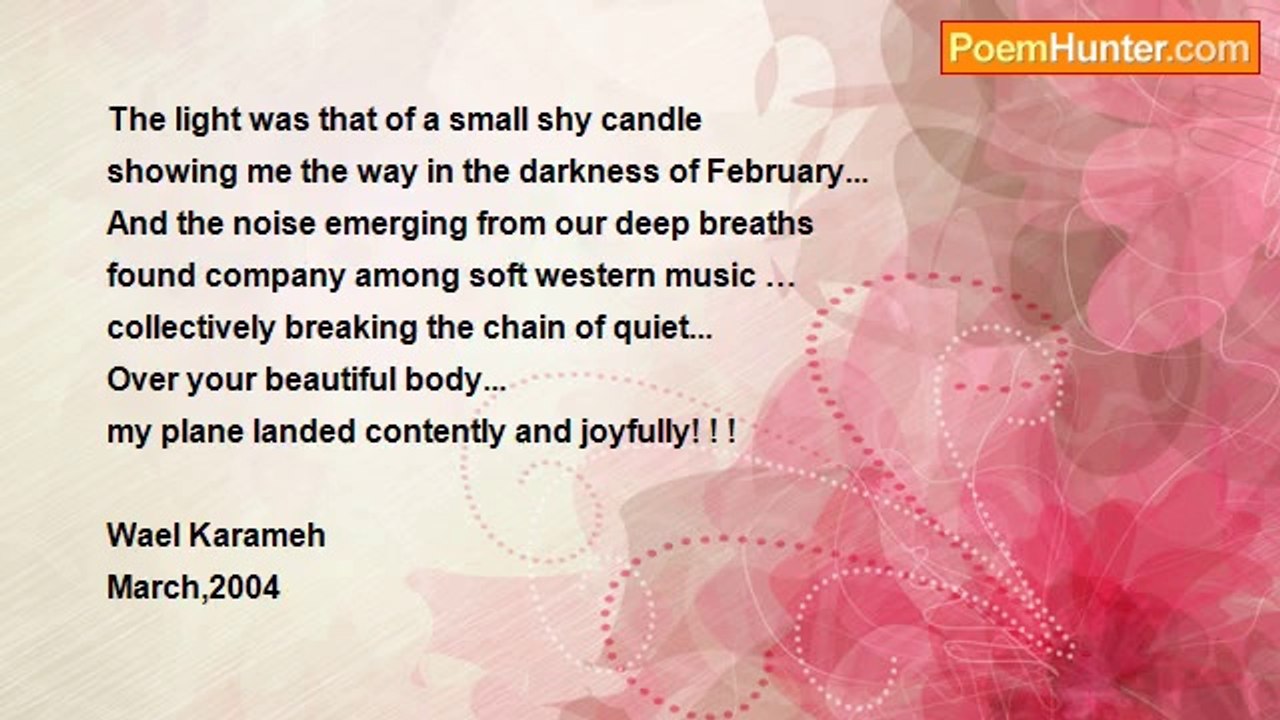 PoemHunter.com

The light was that of a small shy candle
showing me the way in the darkness of February...
And the noise emerging from our deep breaths
found company among soft western music …
collectively breaking the chain of quiet...
Over your beautiful body...
my plane landed contently and joyfully! ! !

Wael Karameh
March,2004